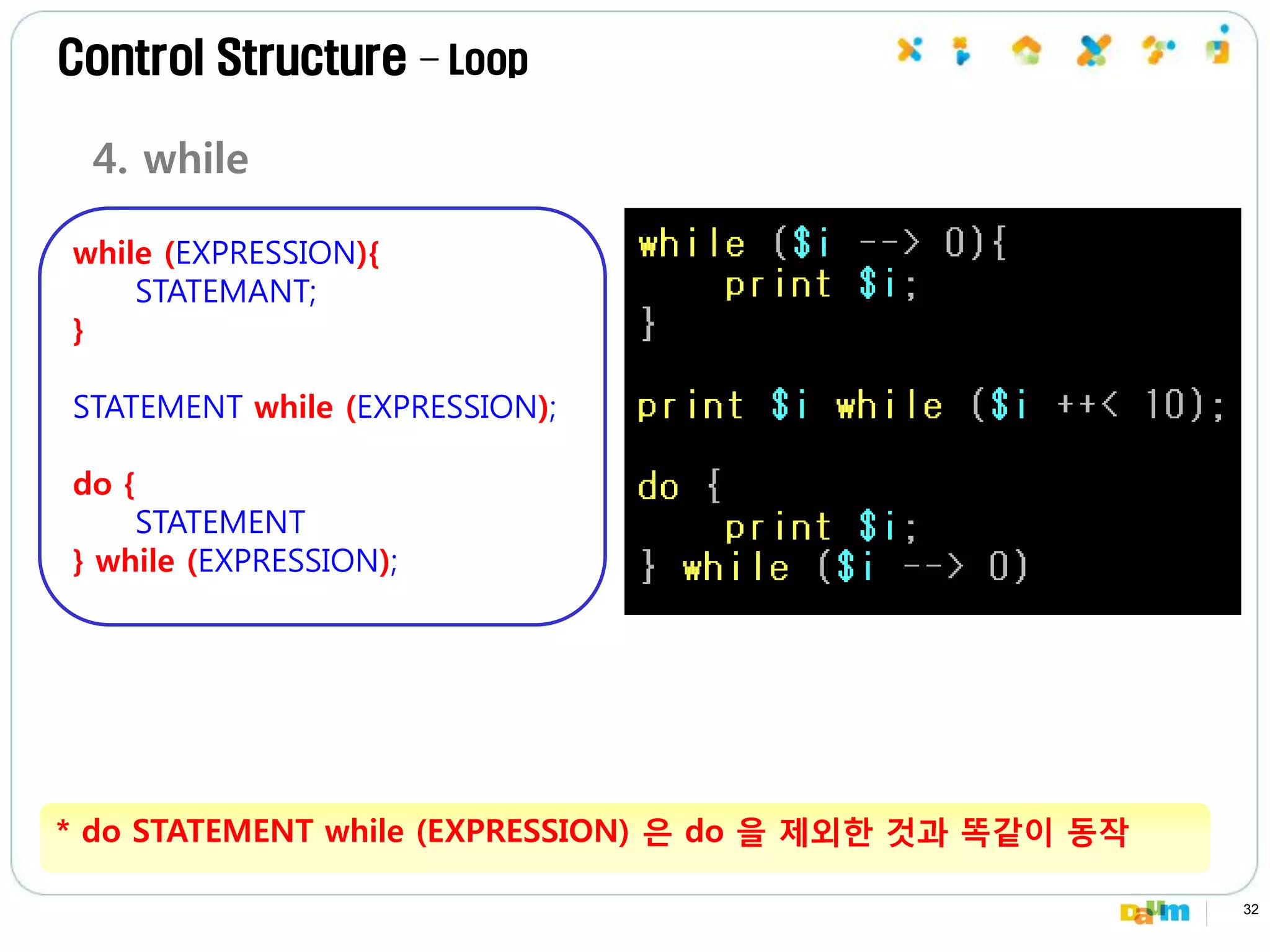 Control Structure – Loop

4. while

while (EXPRESSION){
STATEMANT;
}

STATEMENT while (EXPRESSION);

do {
STATEMENT
} while (EXPRESSION);

while ($i --> 0){
print $i;
}

print $i while ($i ++< 10);

do {
print $i;
} while ($i --> 0)

* do STATEMENT while (EXPRESSION) 은 do 을 제외한 것과 똑같이 동작

Daum

32